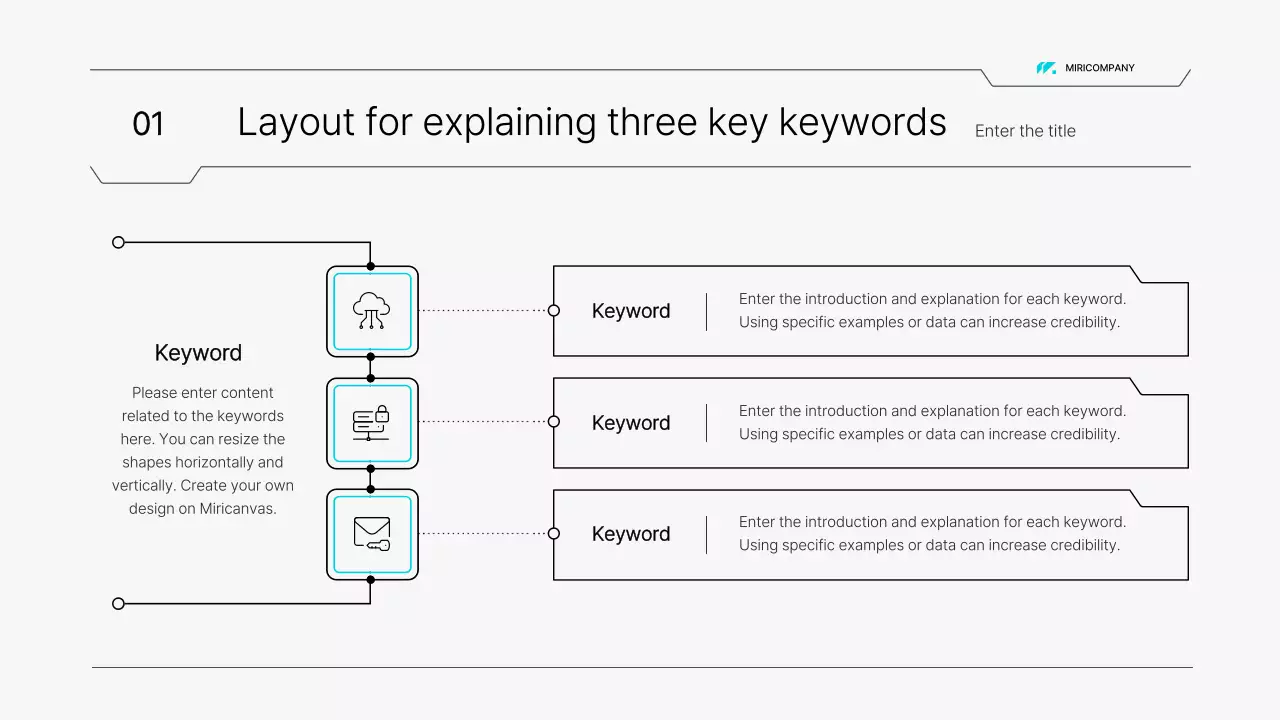 MIRICOMPANY

01 Layout for explaining three key keywords Enter the title

Keyword

Please enter content related to the keywords here. You can resize the shapes horizontally and vertically. Create your own design on Miricanvas.

Keyword

Enter the introduction and explanation for each keyword. Using specific examples or data can increase credibility.

Keyword

Enter the introduction and explanation for each keyword. Using specific examples or data can increase credibility.

Keyword

Enter the introduction and explanation for each keyword. Using specific examples or data can increase credibility.